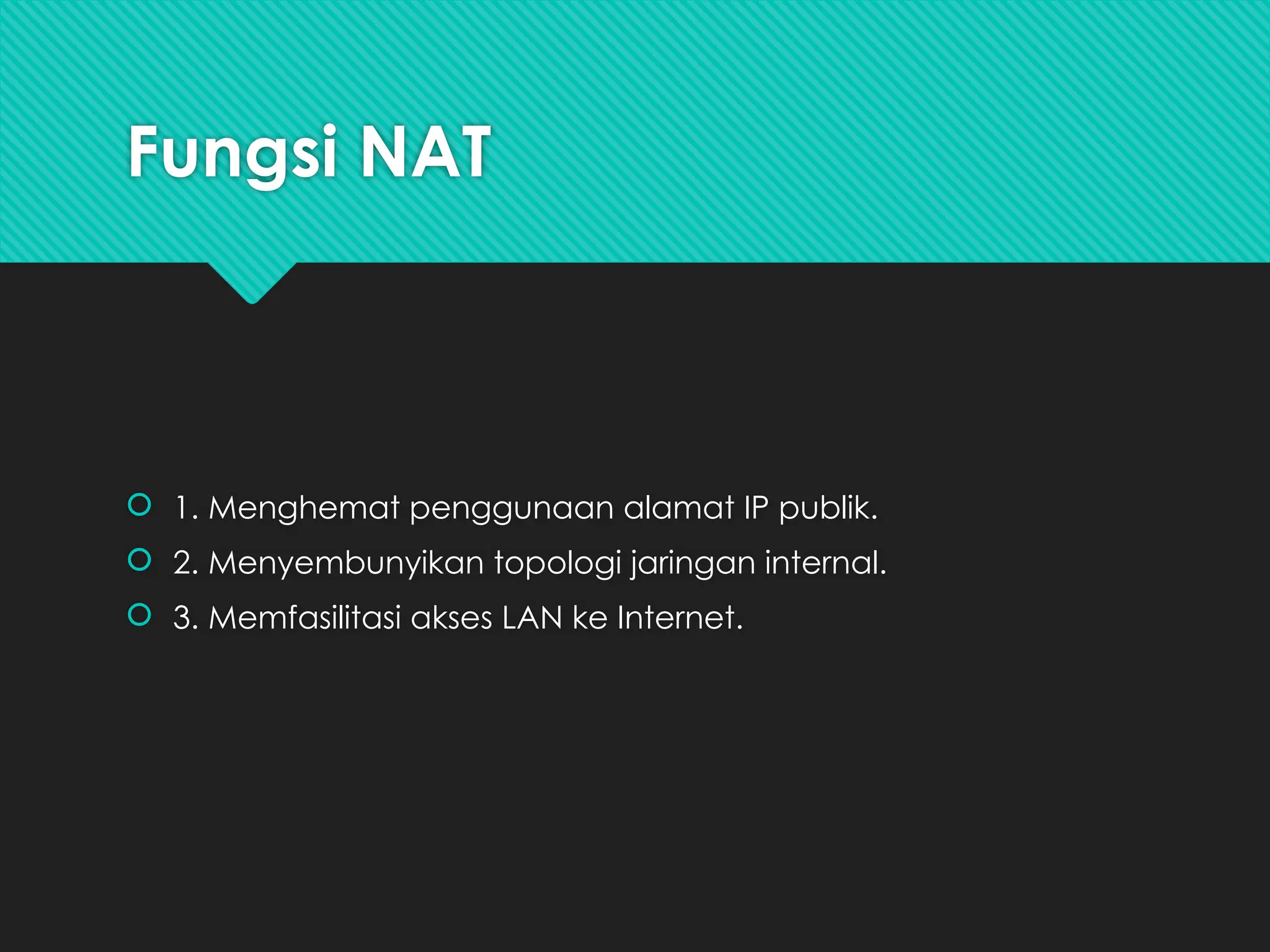 Fungsi NAT

1. Menghemat penggunaan alamat IP publik.
2. Menyembunyikan topologi jaringan internal.
3. Memfasilitasi akses LAN ke Internet.